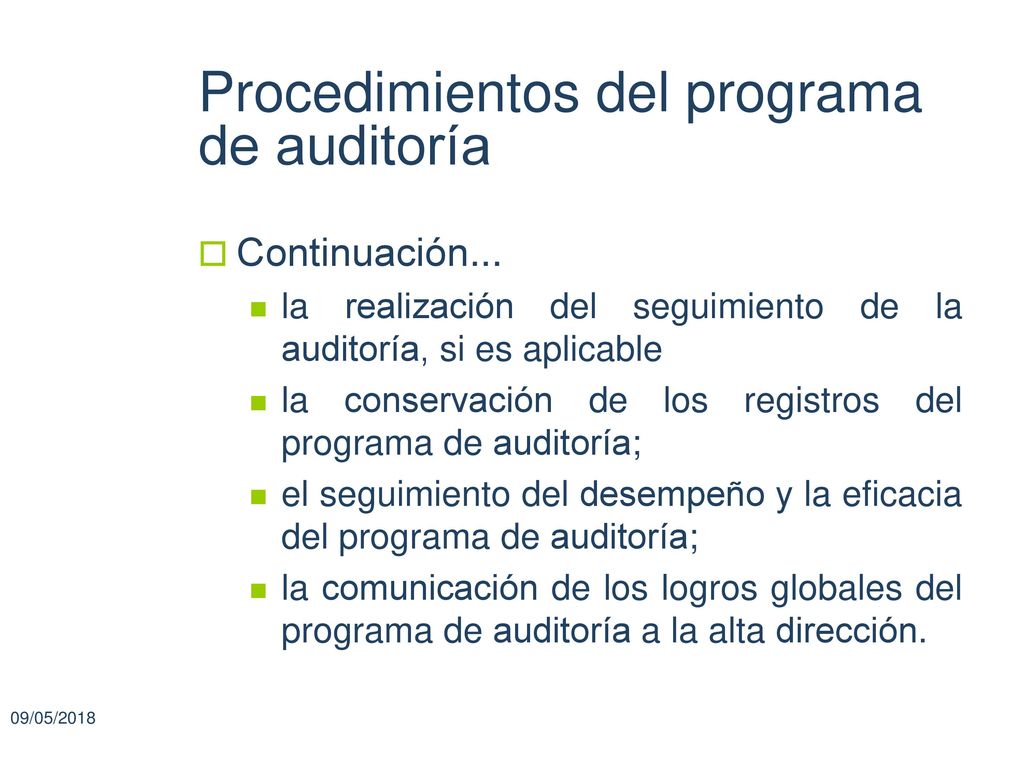 Procedimientos del programa de auditoría

Continuación...

la realización del seguimiento de la auditoría, si es aplicable

la conservación de los registros del programa de auditoría;

el seguimiento del desempeño y la eficacia del programa de auditoría;

la comunicación de los logros globales del programa de auditoría a la alta dirección.

09/05/2018